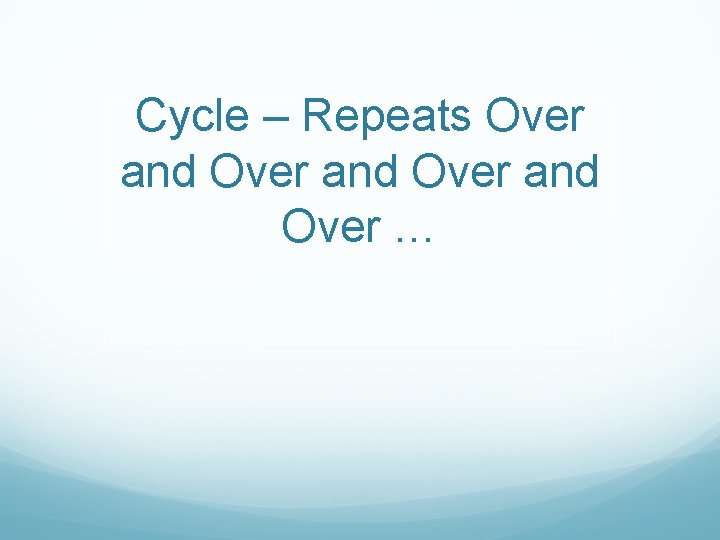 Cycle – Repeats Over and Over and Over and Over …